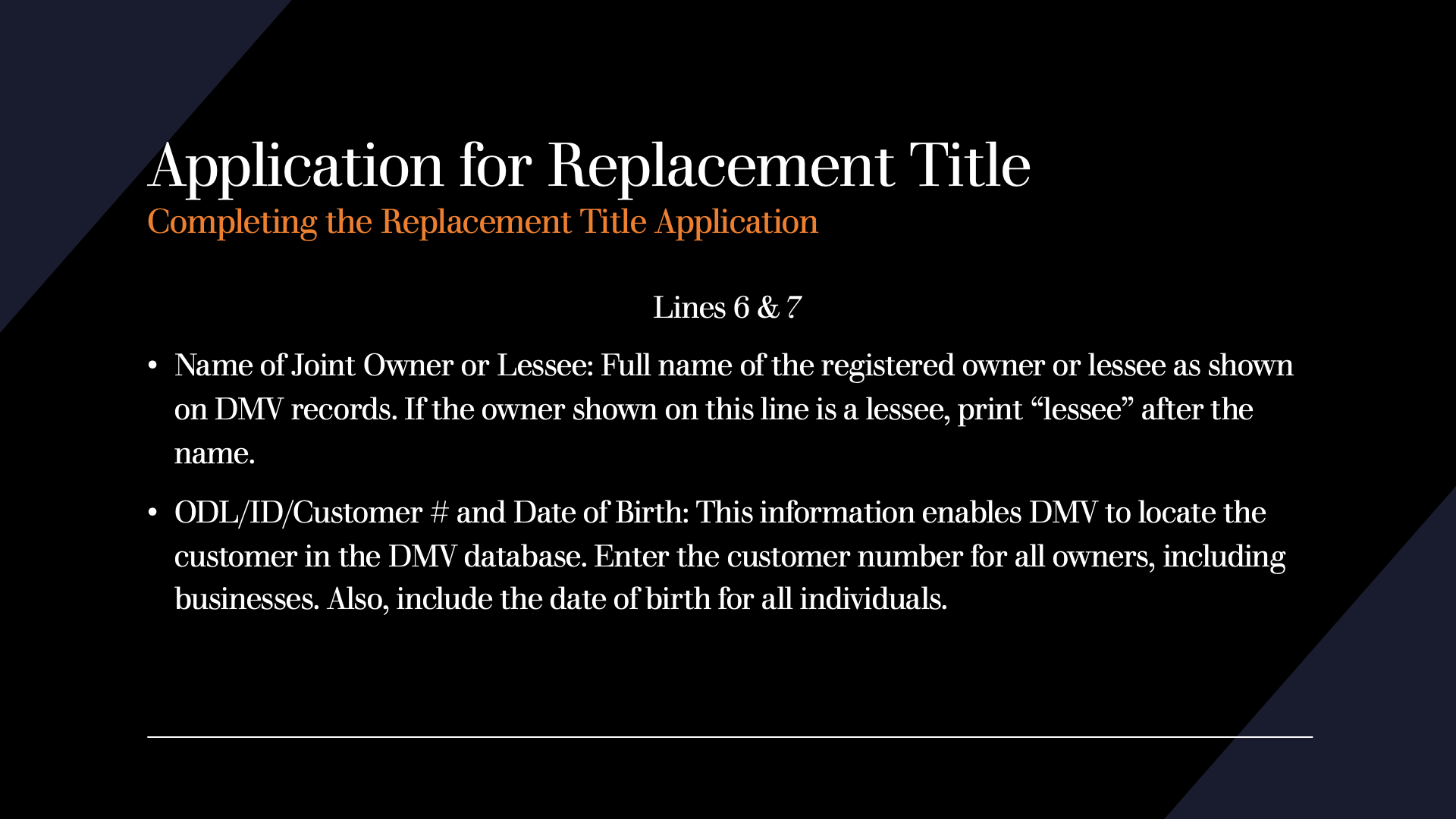 Application for Replacement Title
Completing the Replacement Title Application

Lines 6 & 7

• Name of Joint Owner or Lessee: Full name of the registered owner or lessee as shown on DMV records. If the owner shown on this line is a lessee, print “lessee” after the name.

• ODL/ID/Customer # and Date of Birth: This information enables DMV to locate the customer in the DMV database. Enter the customer number for all owners, including businesses. Also, include the date of birth for all individuals.